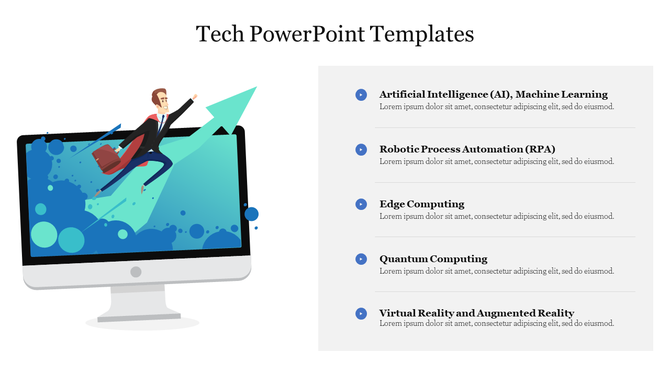 Tech PowerPoint Templates

Artificial Intelligence (AI), Machine Learning
Lorem ipsum dolor sit amet, consectetur adipiscing elit, sed do eiusmod.

Robotic Process Automation (RPA)
Lorem ipsum dolor sit amet, consectetur adipiscing elit, sed do eiusmod.

Edge Computing
Lorem ipsum dolor sit amet, consectetur adipiscing elit, sed do eiusmod.

Quantum Computing
Lorem ipsum dolor sit amet, consectetur adipiscing elit, sed do eiusmod.

Virtual Reality and Augmented Reality
Lorem ipsum dolor sit amet, consectetur adipiscing elit, sed do eiusmod.